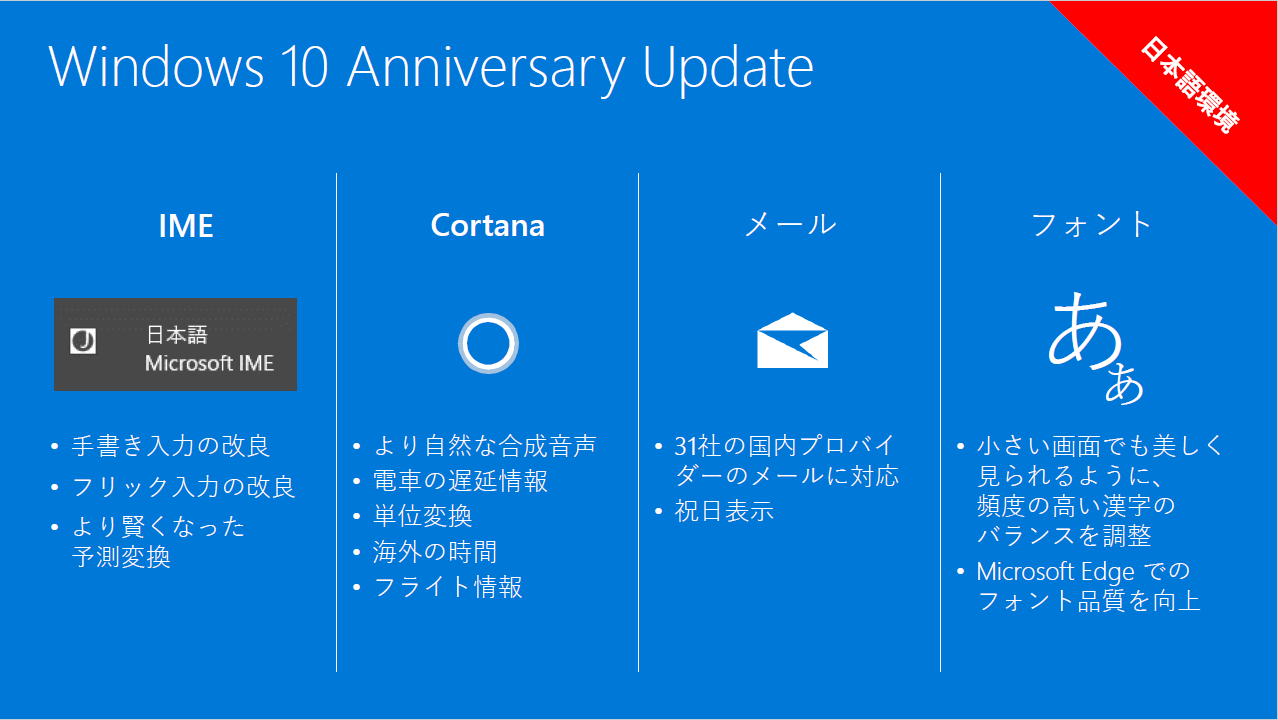 Windows 10 Anniversary Update

日本語環境

IME

J 日本語 Microsoft IME

• 手書き入力の改良
• フリック入力の改良
• より賢くなった予測変換

Cortana

• より自然な合成音声
• 電車の遅延情報
• 単位変換
• 海外の時間
• フライト情報

メール

• 31社の国内プロバイダーのメールに対応
• 祝日表示

フォント

あぁ

• 小さい画面でも美しく見られるように、頻度の高い漢字のバランスを調整
• Microsoft Edge でのフォント品質を向上